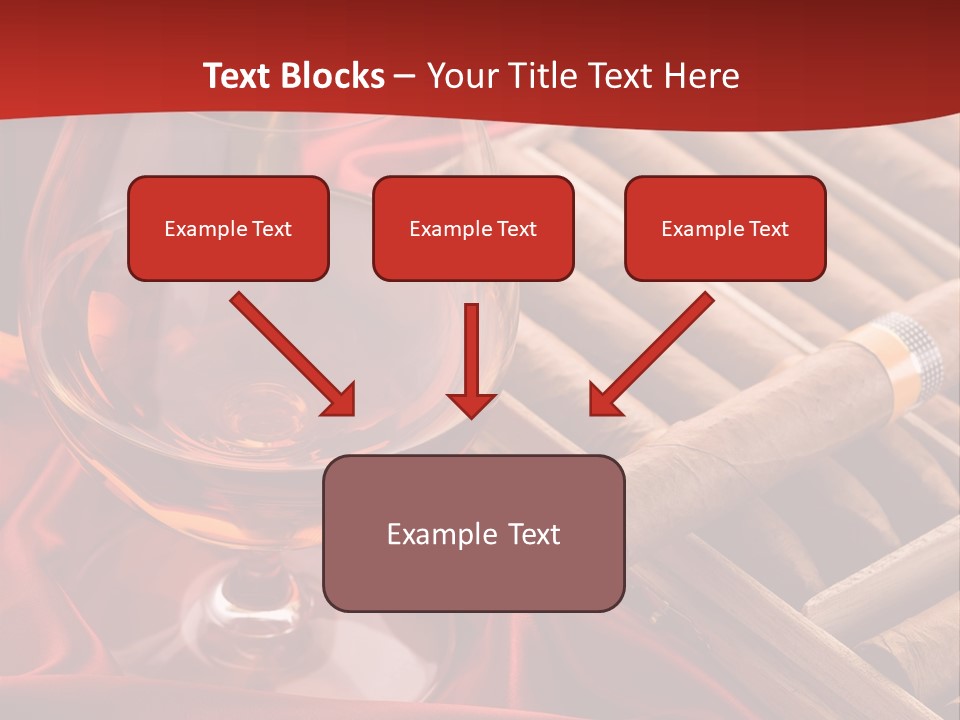 Text Blocks – Your Title Text Here

Example Text

Example Text

Example Text

Example Text